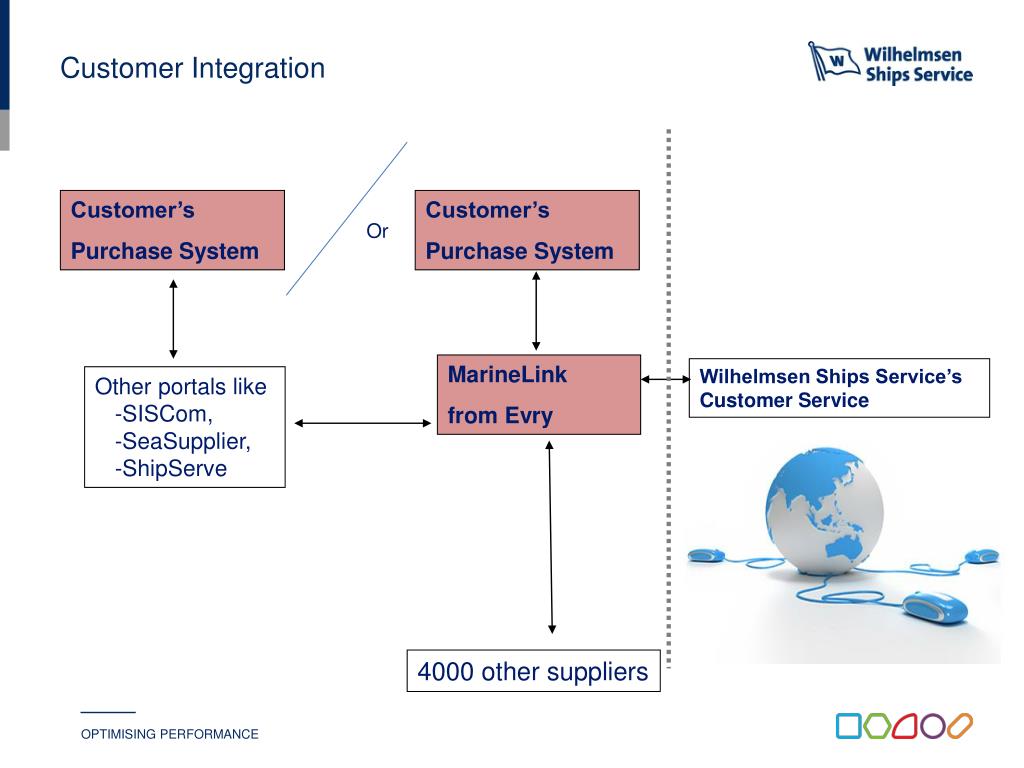 Customer Integration

W Wilhelmsen Ships Service

Customer's Purchase System

Or

Customer's Purchase System

Other portals like
-SISCom,
-SeaSupplier,
-ShipServe

MarineLink from Evry

Wilhelmsen Ships Service's Customer Service

4000 other suppliers

OPTIMISING PERFORMANCE